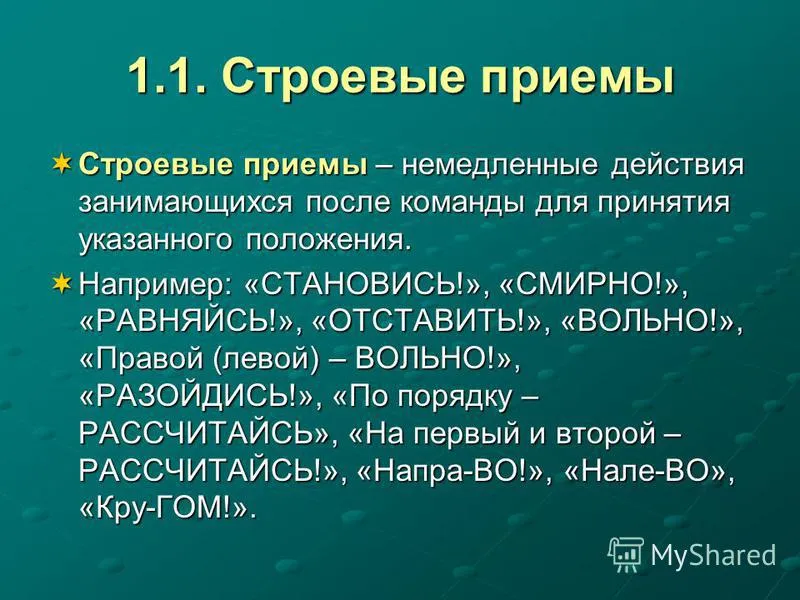 1.1. Строевые приемы

Строевые приемы – немедленные действия занимающихся после команды для принятия указанного положения.

Например: «СТАНОВИСЬ!», «СМИРНО!», «РАВНЯЙСЬ!», «ОТСТАВИТЬ!», «ВОЛЬНО!», «Правой (левой) – ВОЛЬНО!», «РАЗОЙДИСЬ!», «По порядку – РАССЧИТАЙСЬ», «На первый и второй – РАССЧИТАЙСЬ!», «Напра-ВО!», «Нале-ВО», «Кру-ГОМ!».

MyShared